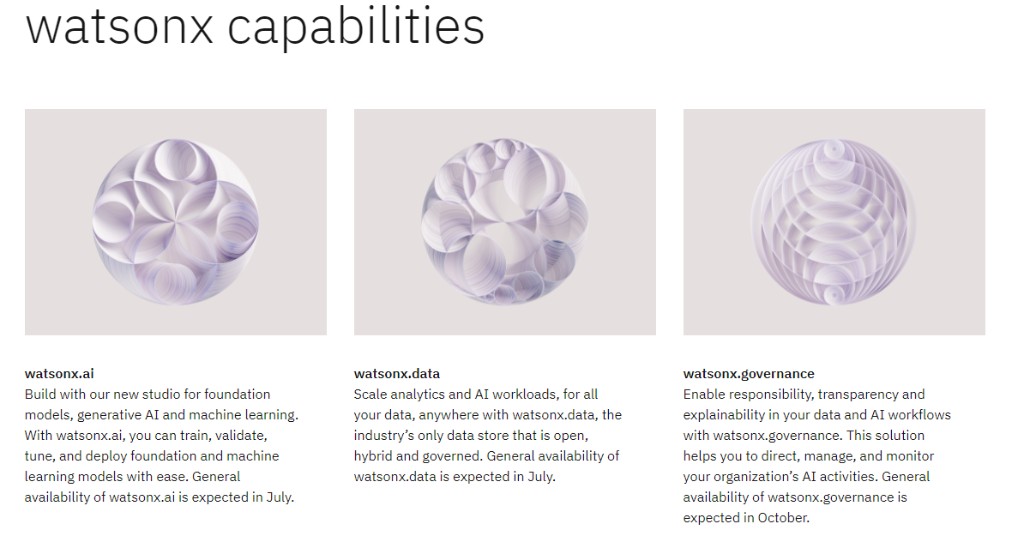 watsonx capabilities

watsonx.ai
Build with our new studio for foundation models, generative AI and machine learning. With watsonx.ai, you can train, validate, tune, and deploy foundation and machine learning models with ease. General availability of watsonx.ai is expected in July.

watsonx.data
Scale analytics and AI workloads, for all your data, anywhere with watsonx.data, the industry's only data store that is open, hybrid and governed. General availability of watsonx.data is expected in July.

watsonx.governance
Enable responsibility, transparency and explainability in your data and AI workflows with watsonx.governance. This solution helps you to direct, manage, and monitor your organization's AI activities. General availability of watsonx.governance is expected in October.